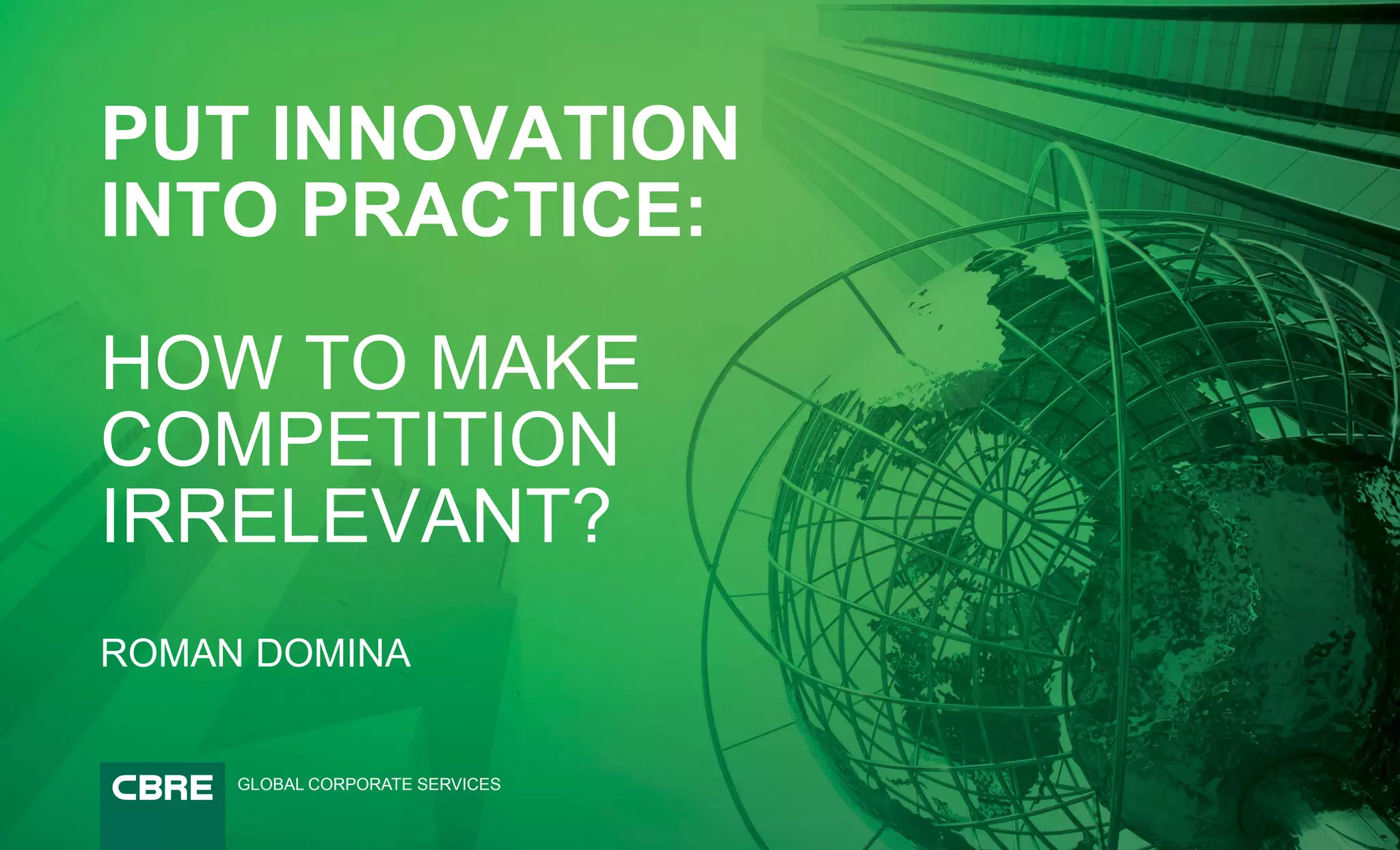 PUT INNOVATION INTO PRACTICE:

HOW TO MAKE COMPETITION IRRELEVANT?

ROMAN DOMINA

CBRE GLOBAL CORPORATE SERVICES